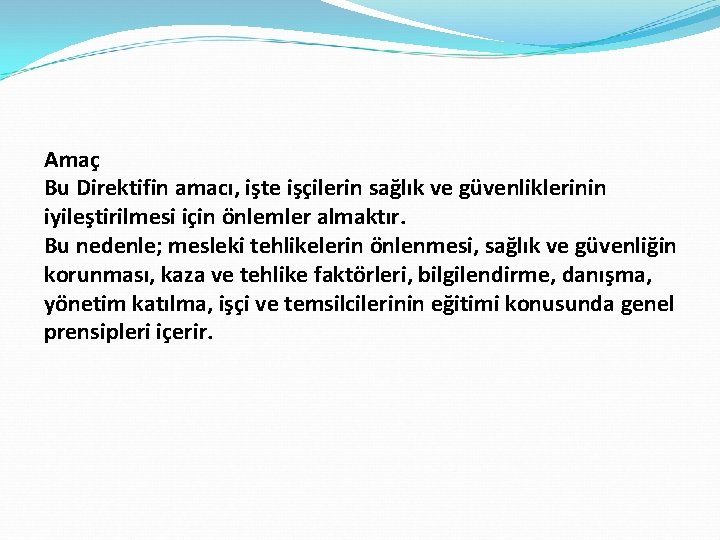 Amaç
Bu Direktifin amacı, işte işçilerin sağlık ve güvenliklerinin iyileştirilmesi için önlemler almaktır.
Bu nedenle; mesleki tehlikelerin önlenmesi, sağlık ve güvenliğin korunması, kaza ve tehlike faktörleri, bilgilendirme, danışma, yönetim katılma, işçi ve temsilcilerinin eğitimi konusunda genel prensipleri içerir.